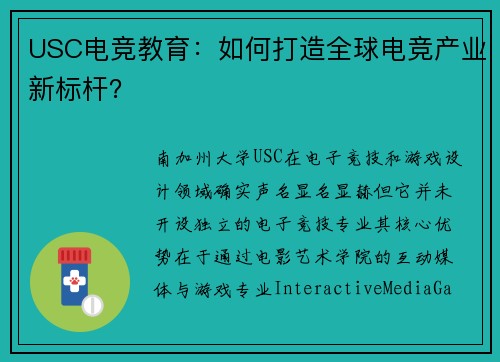 USC电竞教育：如何打造全球电竞产业新标杆？

南加州大学USC在电子竞技和游戏设计领域确实声名显名显赫但它并未开设独立的电子竞技专业其核心优势在于通过电影艺术学院的互动媒体与游戏专业InteractiveMediaGa